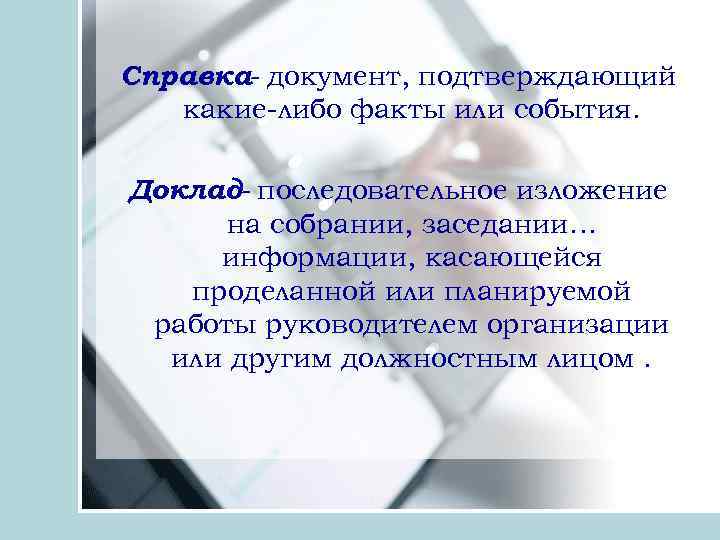 Справка- документ, подтверждающий какие-либо факты или события.

Доклад- последовательное изложение на собрании, заседании… информации, касающейся проделанной или планируемой работы руководителем организации или другим должностным лицом .